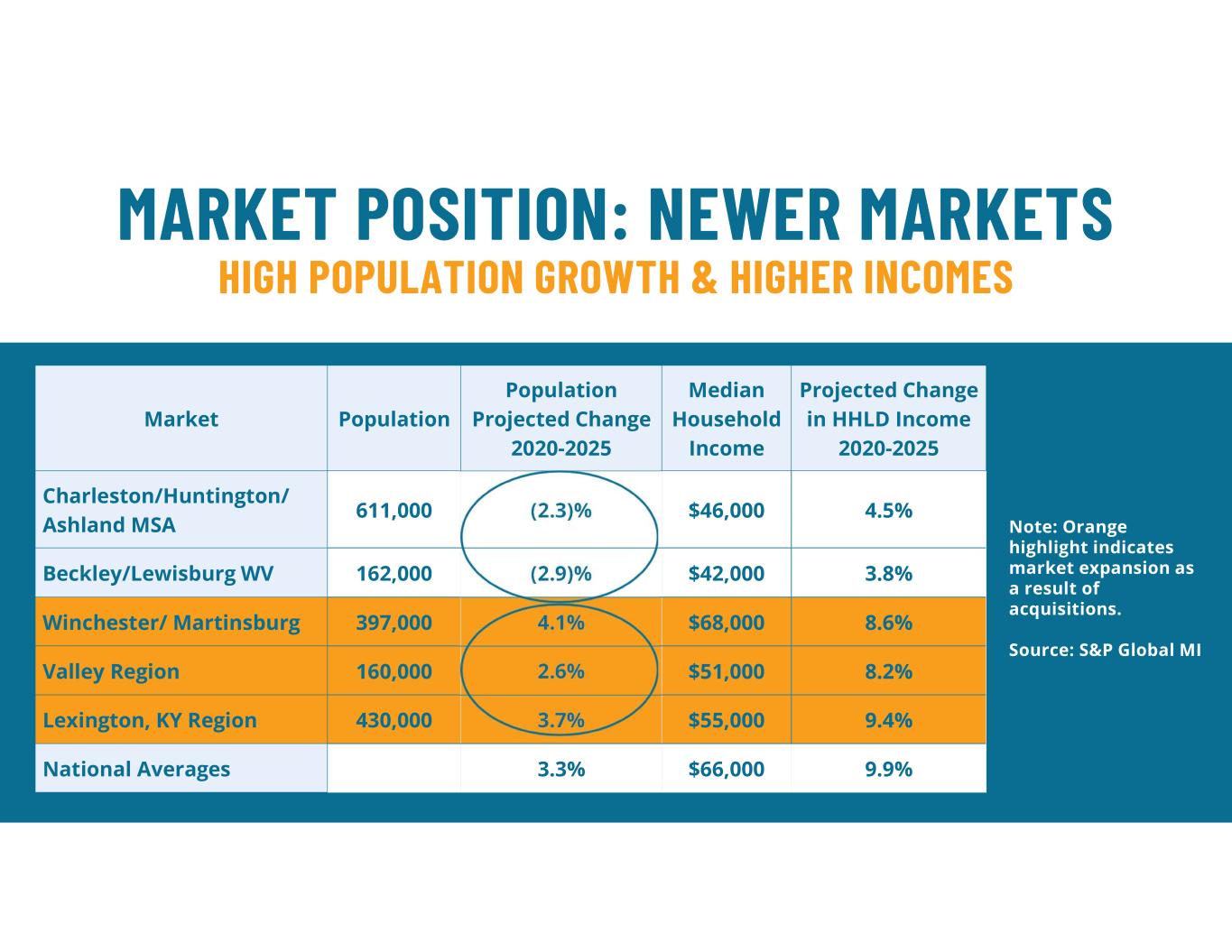 MARKET POSITION: NEWER MARKETS
HIGH POPULATION GROWTH & HIGHER INCOMES

| Market | Population | Population Projected Change 2020-2025 | Median Household Income | Projected Change in HHLD Income 2020-2025 |
|---|---|---|---|---|
| Charleston/Huntington/ Ashland MSA | 611,000 | (2.3)% | \$46,000 | 4.5% |
| Beckley/Lewisburg WV | 162,000 | (2.9)% | \$42,000 | 3.8% |
| Winchester/ Martinsburg | 397,000 | 4.1% | \$68,000 | 8.6% |
| Valley Region | 160,000 | 2.6% | \$51,000 | 8.2% |
| Lexington, KY Region | 430,000 | 3.7% | \$55,000 | 9.4% |
| National Averages | | 3.3% | \$66,000 | 9.9% |

Note: Orange highlight indicates market expansion as a result of acquisitions.

Source: S&P Global MI